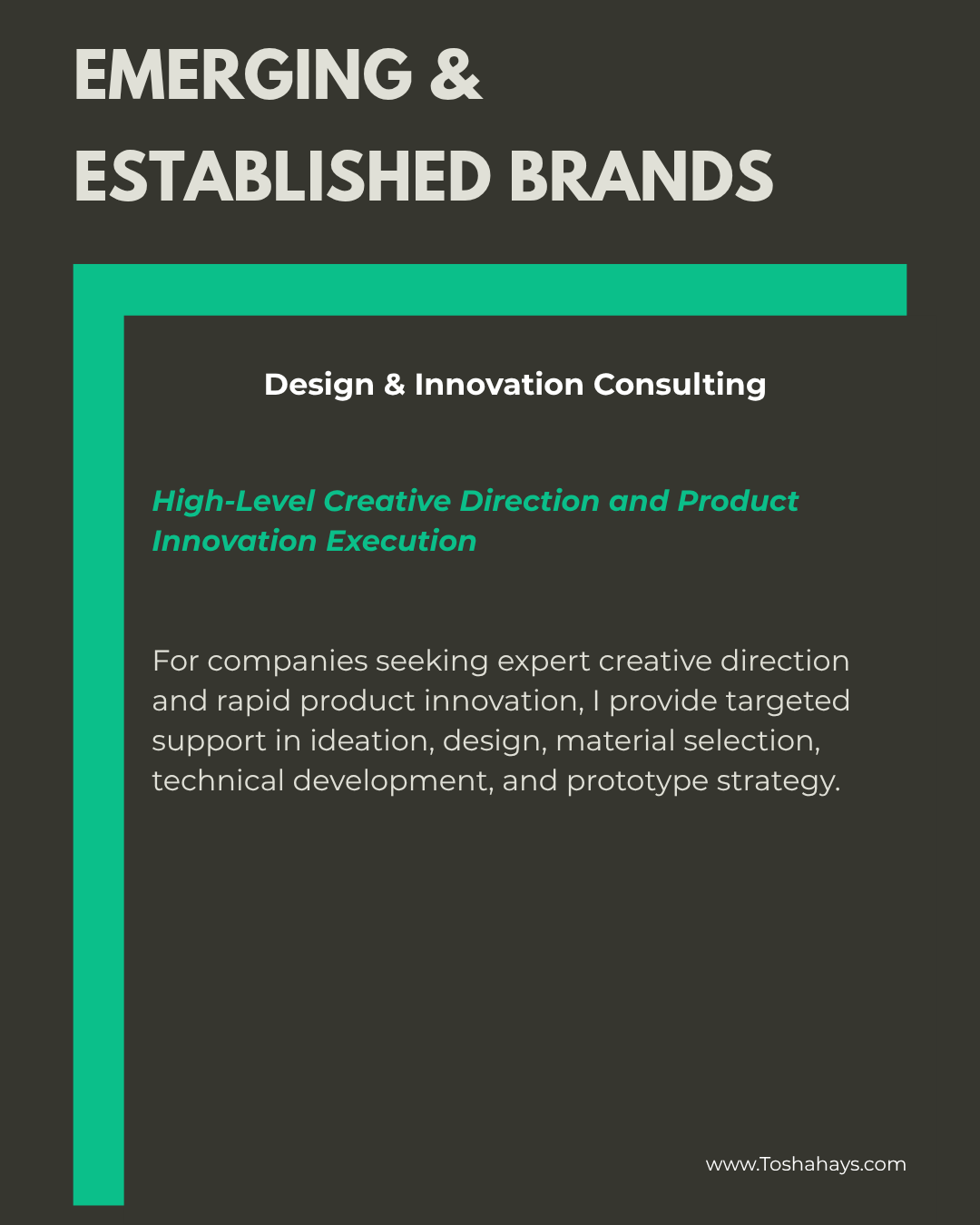 EMERGING &
ESTABLISHED BRANDS

Design & Innovation Consulting

High-Level Creative Direction and Product Innovation Execution

For companies seeking expert creative direction and rapid product innovation, I provide targeted support in ideation, design, material selection, technical development, and prototype strategy.

www.Toshahays.com